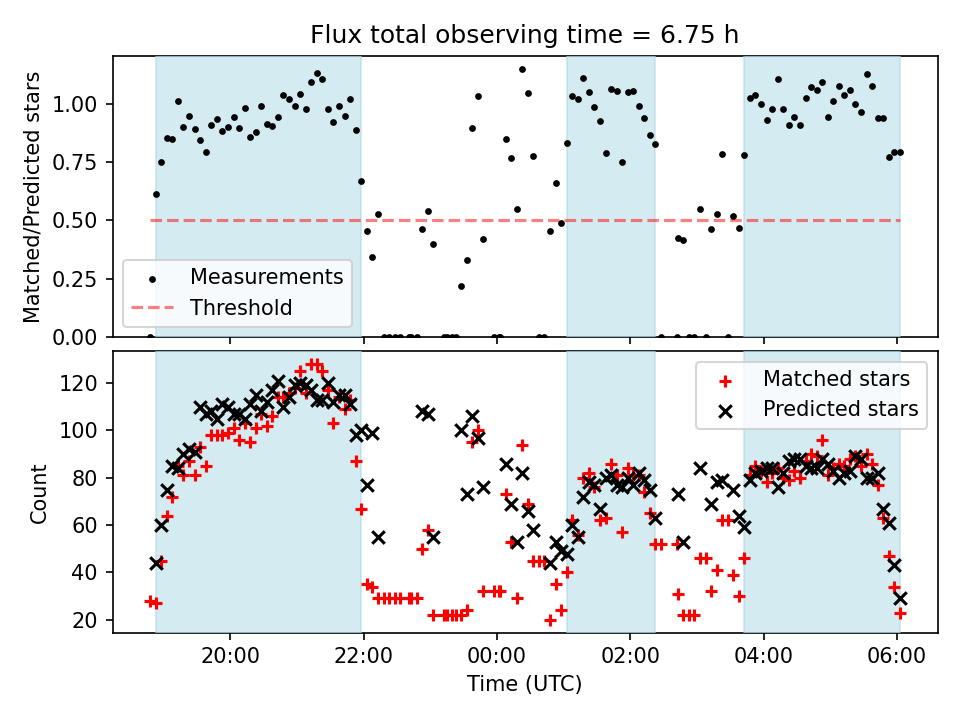 Flux total observing time = 6.75 h

Matched/Predicted stars

1.00
0.75
0.50
0.25
0.00

Measurements
Threshold

Count

120
100
80
60
40
20

Matched stars
Predicted stars

20:00
22:00
00:00
02:00
04:00
06:00

Time (UTC)